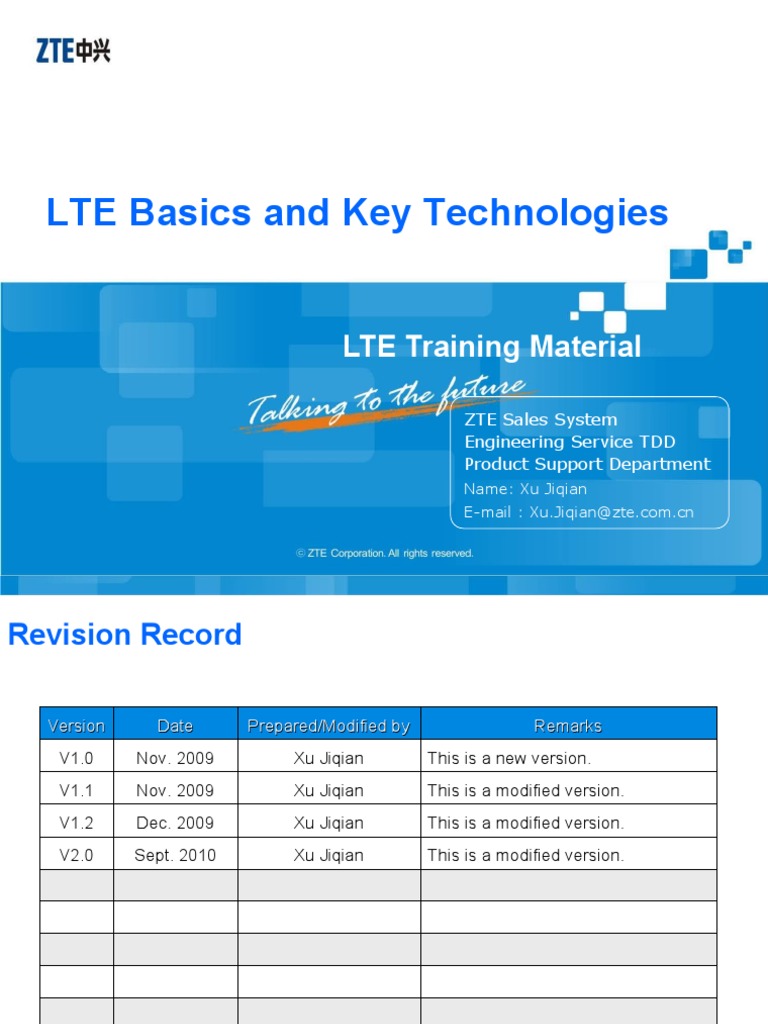 ZTE中兴

LTE Basics and Key Technologies

LTE Training Material

Talking to the future

ZTE Sales System
Engineering Service TDD
Product Support Department
Name: Xu Jiqian
E-mail : Xu.Jiqian@zte.com.cn

© ZTE Corporation. All rights reserved.

Revision Record

| Version | Date | Prepared/Modified by | Remarks |
|---|---|---|---|
| V1.0 | Nov. 2009 | Xu Jiqian | This is a new version. |
| V1.1 | Nov. 2009 | Xu Jiqian | This is a modified version. |
| V1.2 | Dec. 2009 | Xu Jiqian | This is a modified version. |
| V2.0 | Sept. 2010 | Xu Jiqian | This is a modified version. |
| | | | |
| | | | |
| | | | |
| | | | |
| | | | |